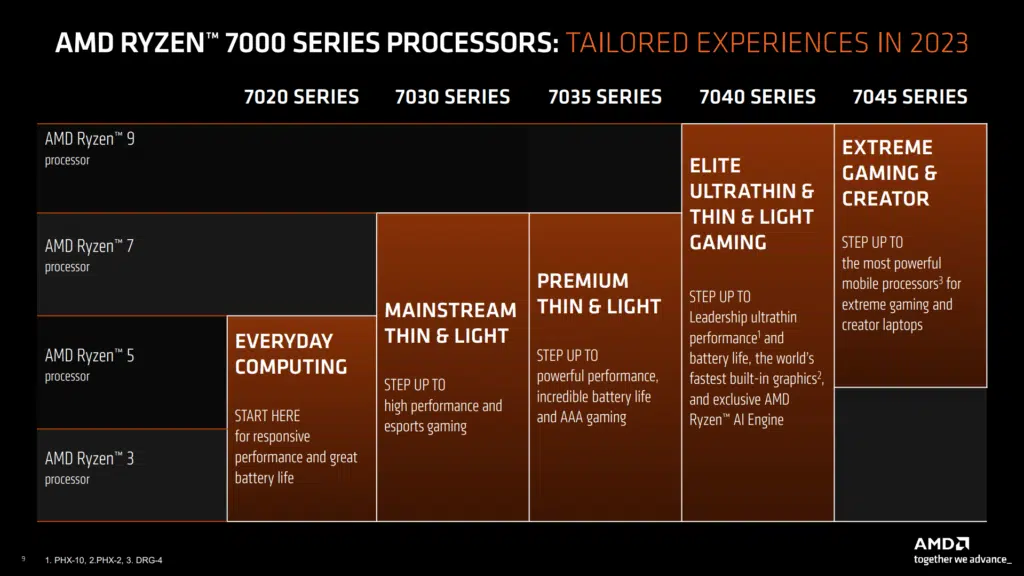 AMD RYZEN™ 7000 SERIES PROCESSORS: TAILORED EXPERIENCES IN 2023

7020 SERIES 7030 SERIES 7035 SERIES 7040 SERIES 7045 SERIES

AMD Ryzen™ 9 processor

AMD Ryzen™ 7 processor

AMD Ryzen™ 5 processor

AMD Ryzen™ 3 processor

EVERYDAY COMPUTING

START HERE for responsive performance and great battery life

MAINSTREAM THIN & LIGHT

STEP UP TO high performance and esports gaming

PREMIUM THIN & LIGHT

STEP UP TO powerful performance, incredible battery life and AAA gaming

ELITE ULTRATHIN & THIN & LIGHT GAMING

STEP UP TO Leadership ultrathin performance$^1$ and battery life, the world's fastest built-in graphics$^2$, and exclusive AMD Ryzen™ AI Engine

EXTREME GAMING & CREATOR

STEP UP TO the most powerful mobile processors$^3$ for extreme gaming and creator laptops

9 1. PHX-10, 2.PHX-2, 3. DRG-4

AMD
together we advance_